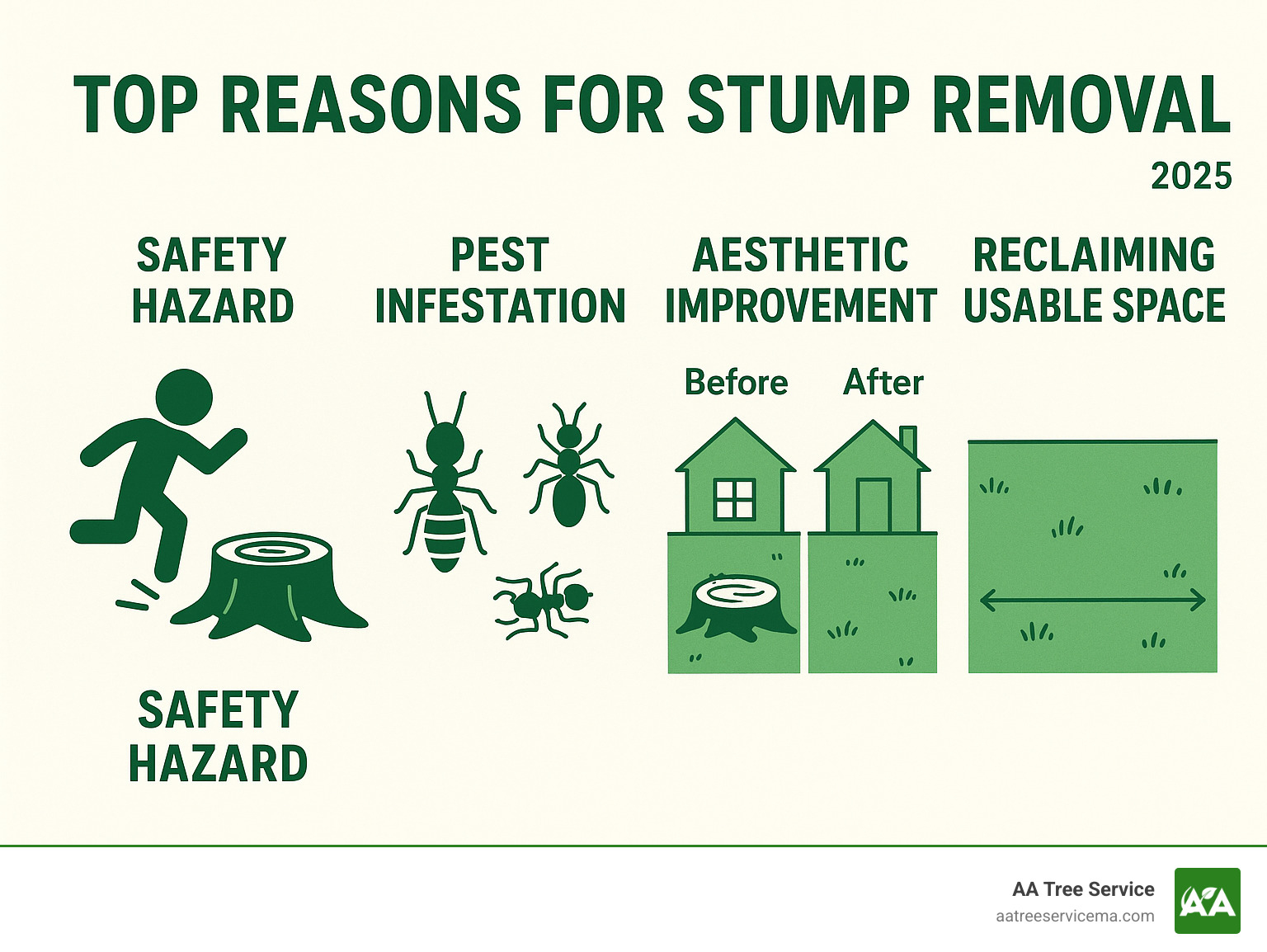 TOP REASONS FOR STUMP REMOVAL

2025

SAFETY HAZARD

PEST INFESTATION

AESTHETIC IMPROVEMENT

RECLAIMING USABLE SPACE

Before

After

SAFETY HAZARD

AA Tree Service
aatreeservicema.com

AA